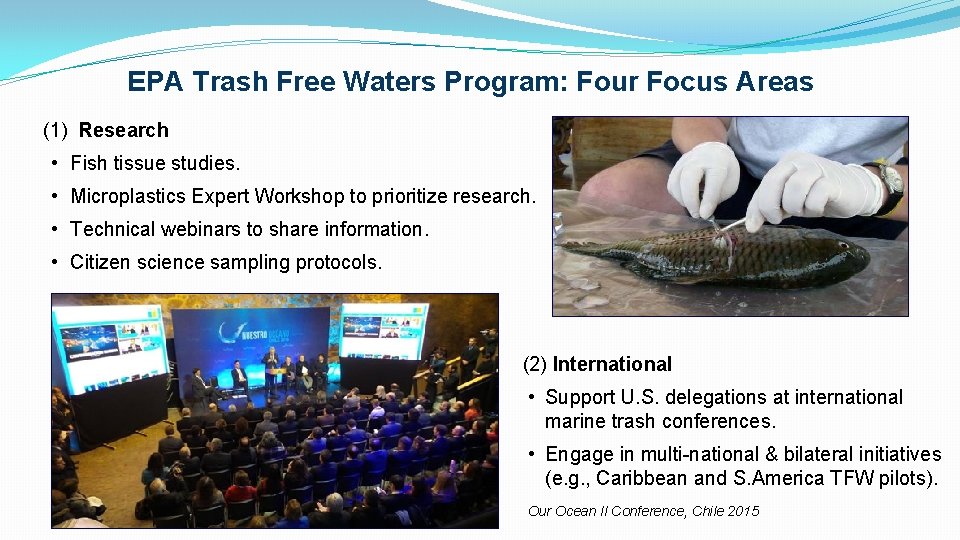 EPA Trash Free Waters Program: Four Focus Areas

(1) Research

• Fish tissue studies.

• Microplastics Expert Workshop to prioritize research.

• Technical webinars to share information.

• Citizen science sampling protocols.

(2) International

• Support U.S. delegations at international marine trash conferences.

• Engage in multi-national & bilateral initiatives (e.g., Caribbean and S.America TFW pilots).

Our Ocean II Conference, Chile 2015